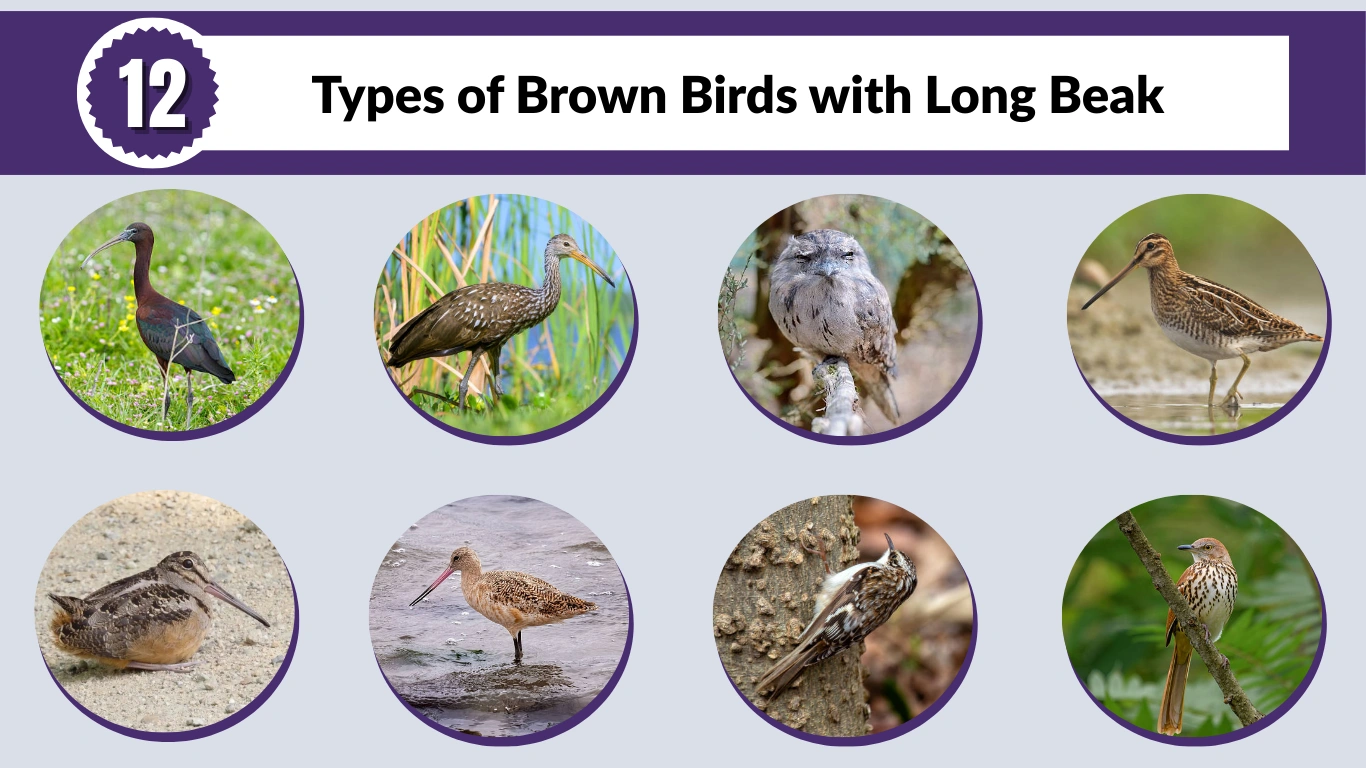 12

Types of Brown Birds with Long Beak